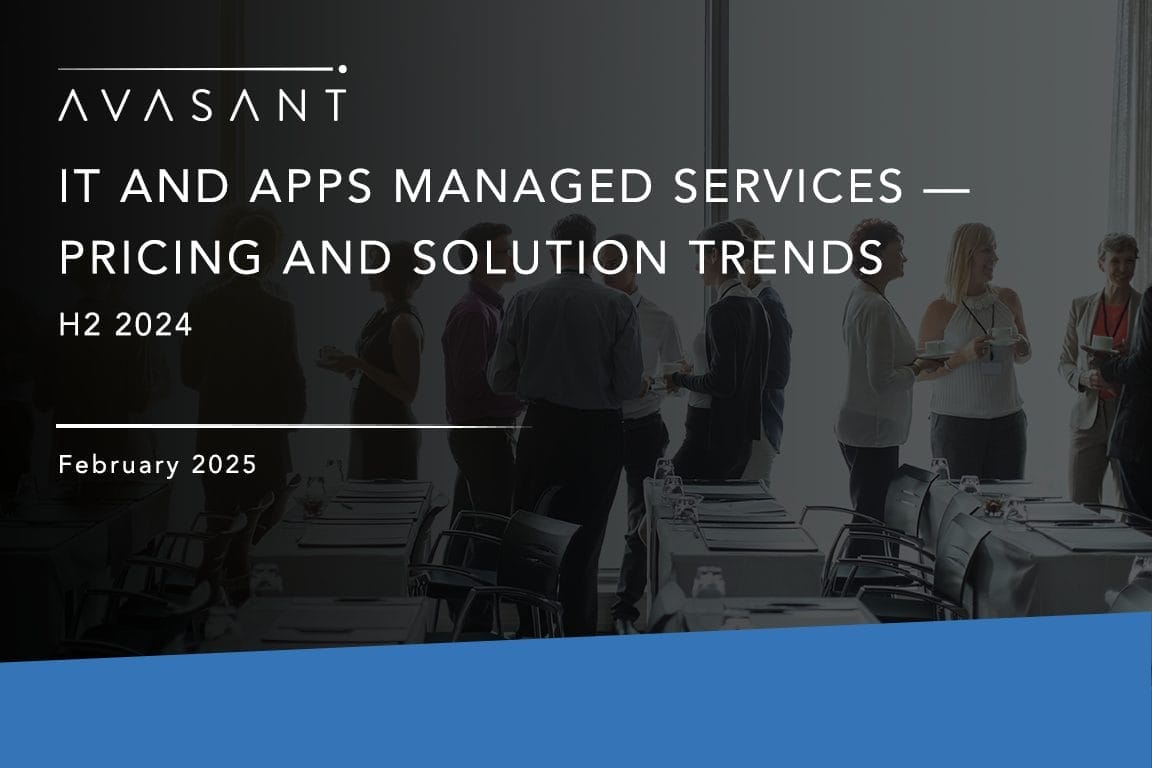 AVASANT

IT AND APPS MANAGED SERVICES — PRICING AND SOLUTION TRENDS

H2 2024

February 2025